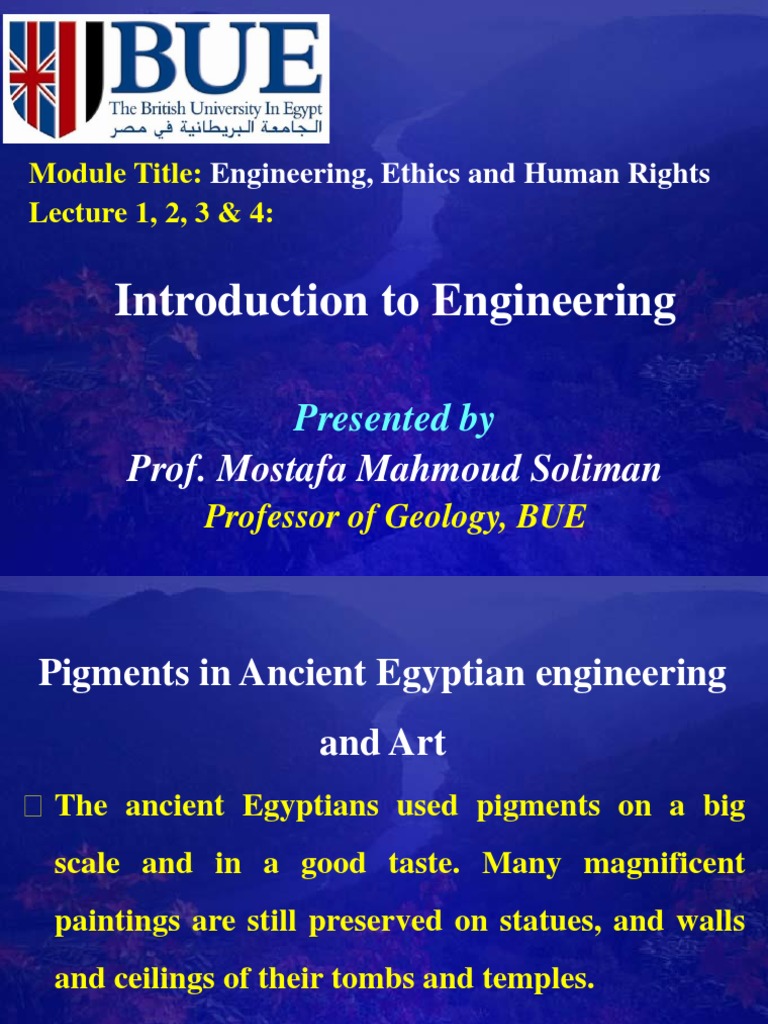 BUE
The British University In Egypt
الجامعة البريطانية في مصر

Module Title: Engineering, Ethics and Human Rights
Lecture 1, 2, 3 & 4:

Introduction to Engineering

Presented by
Prof. Mostafa Mahmoud Soliman
Professor of Geology, BUE

Pigments in Ancient Egyptian engineering and Art

The ancient Egyptians used pigments on a big scale and in a good taste. Many magnificent paintings are still preserved on statues, and walls and ceilings of their tombs and temples.